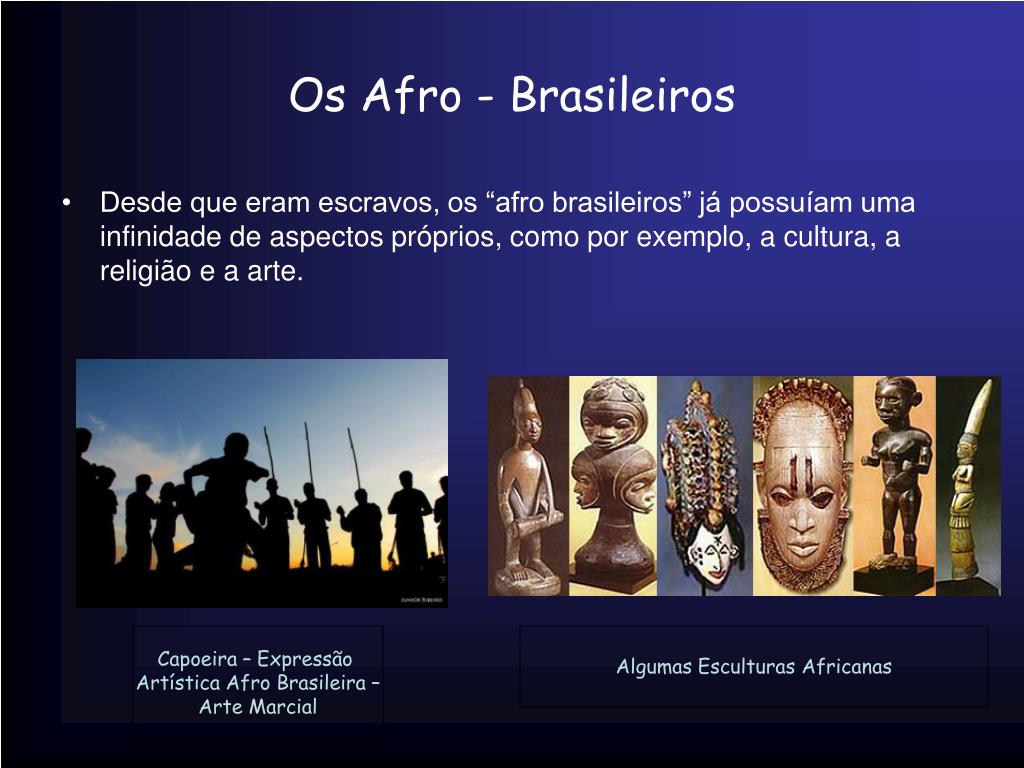 Os Afro - Brasileiros

• Desde que eram escravos, os “afro brasileiros” já possuíam uma infinidade de aspectos próprios, como por exemplo, a cultura, a religião e a arte.

JUNIOR RIBEIRO

Capoeira – Expressão Artística Afro Brasileira – Arte Marcial

Algumas Esculturas Africanas